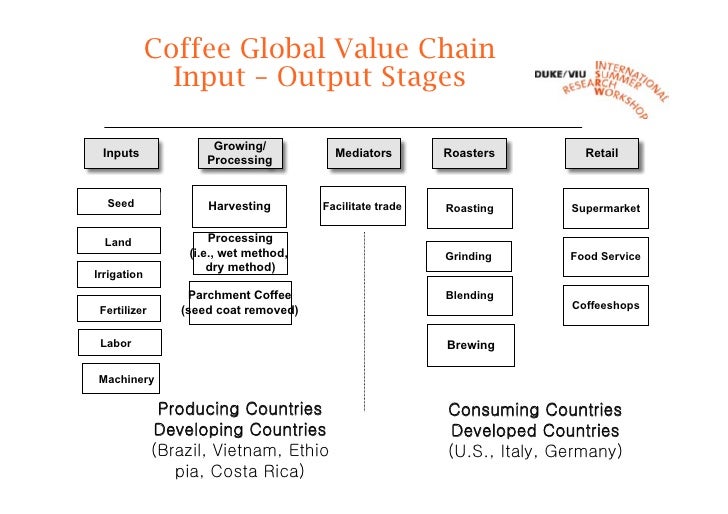 Coffee Global Value Chain
Input – Output Stages

DUKE/VIU INTERNATIONAL SUMMER RESEARCH WORKSHOP

Inputs

Seed

Land

Irrigation

Fertilizer

Labor

Machinery

Growing/ Processing

Harvesting

Processing (i.e., wet method, dry method)

Parchment Coffee (seed coat removed)

Mediators

Facilitate trade

Roasters

Roasting

Grinding

Blending

Brewing

Retail

Supermarket

Food Service

Coffeeshops

Producing Countries
Developing Countries
(Brazil, Vietnam, Ethio pia, Costa Rica)

Consuming Countries
Developed Countries
(U.S., Italy, Germany)